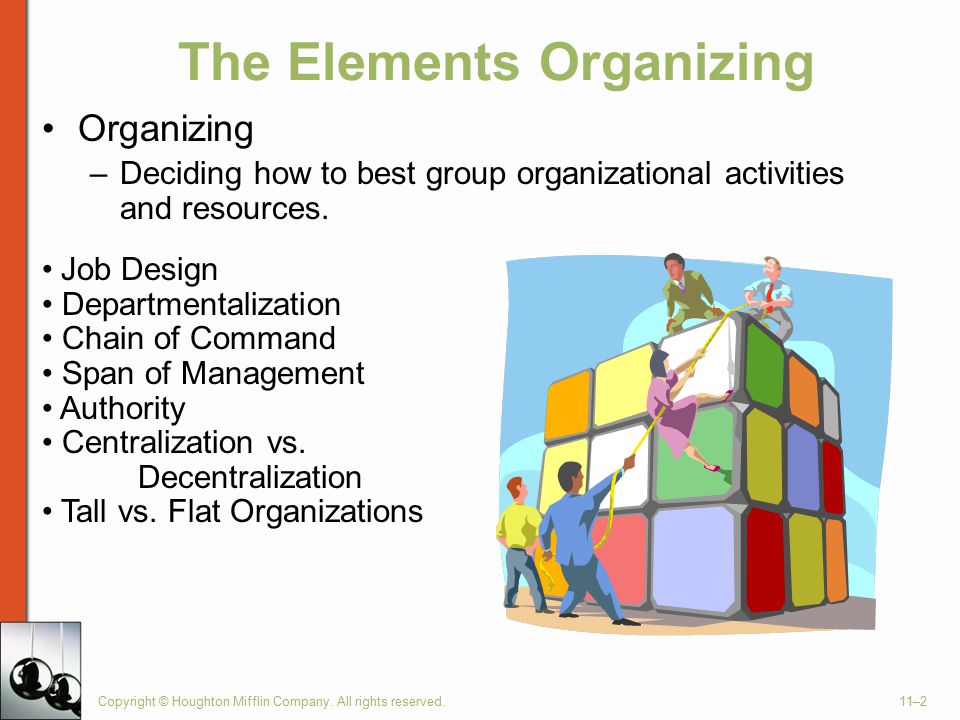 The Elements Organizing

• Organizing
– Deciding how to best group organizational activities and resources.

• Job Design
• Departmentalization
• Chain of Command
• Span of Management
• Authority
• Centralization vs. Decentralization
• Tall vs. Flat Organizations

Copyright © Houghton Mifflin Company. All rights reserved.

11–2